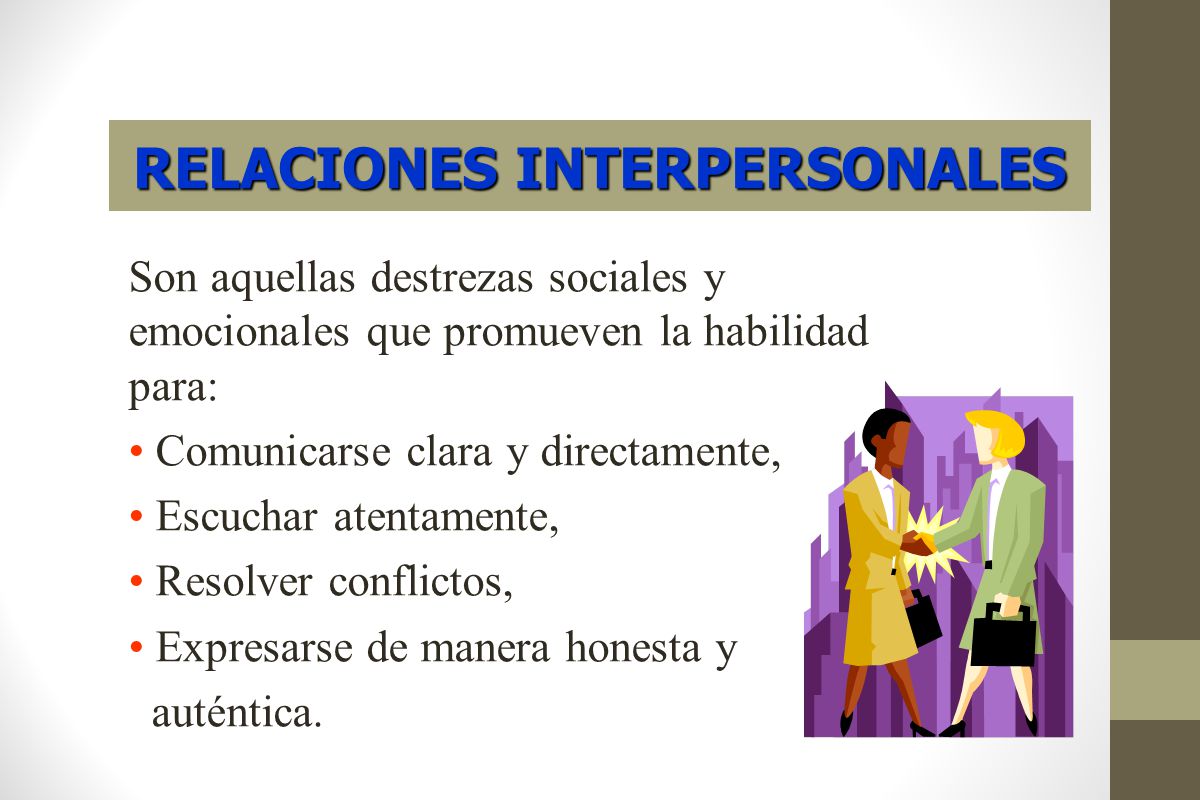 RELACIONES INTERPERSONALES

Son aquellas destrezas sociales y emocionales que promueven la habilidad para:

• Comunicarse clara y directamente,

• Escuchar atentamente,

• Resolver conflictos,

• Expresarse de manera honesta y auténtica.